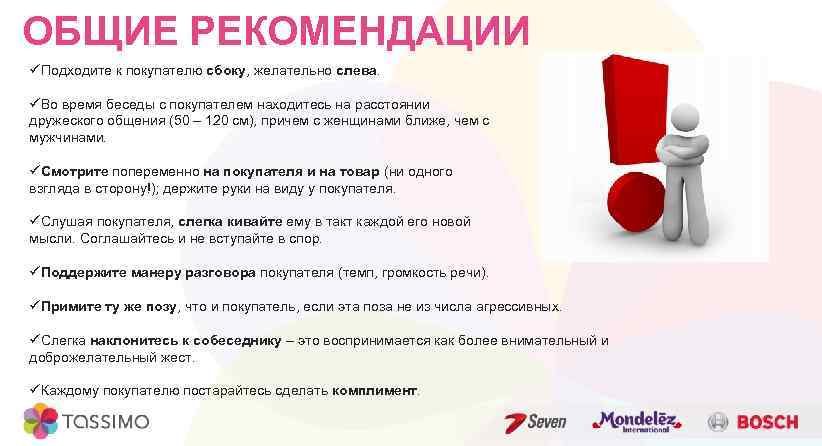 ОБЩИЕ РЕКОМЕНДАЦИИ

✓Подходите к покупателю сбоку, желательно слева.

✓Во время беседы с покупателем находитесь на расстоянии дружеского общения (50 – 120 см), причем с женщинами ближе, чем с мужчинами.

✓Смотрите попеременно на покупателя и на товар (ни одного взгляда в сторону!); держите руки на виду у покупателя.

✓Слушая покупателя, слегка кивайте ему в такт каждой его новой мысли. Соглашайтесь и не вступайте в спор.

✓Поддержите манеру разговора покупателя (темп, громкость речи).

✓Примите ту же позу, что и покупатель, если эта поза не из числа агрессивных.

✓Слегка наклонитесь к собеседнику – это воспринимается как более внимательный и доброжелательный жест.

✓Каждому покупателю постарайтесь сделать комплимент.

TASSIMO

Seven

Mondelēz International

BOSCH